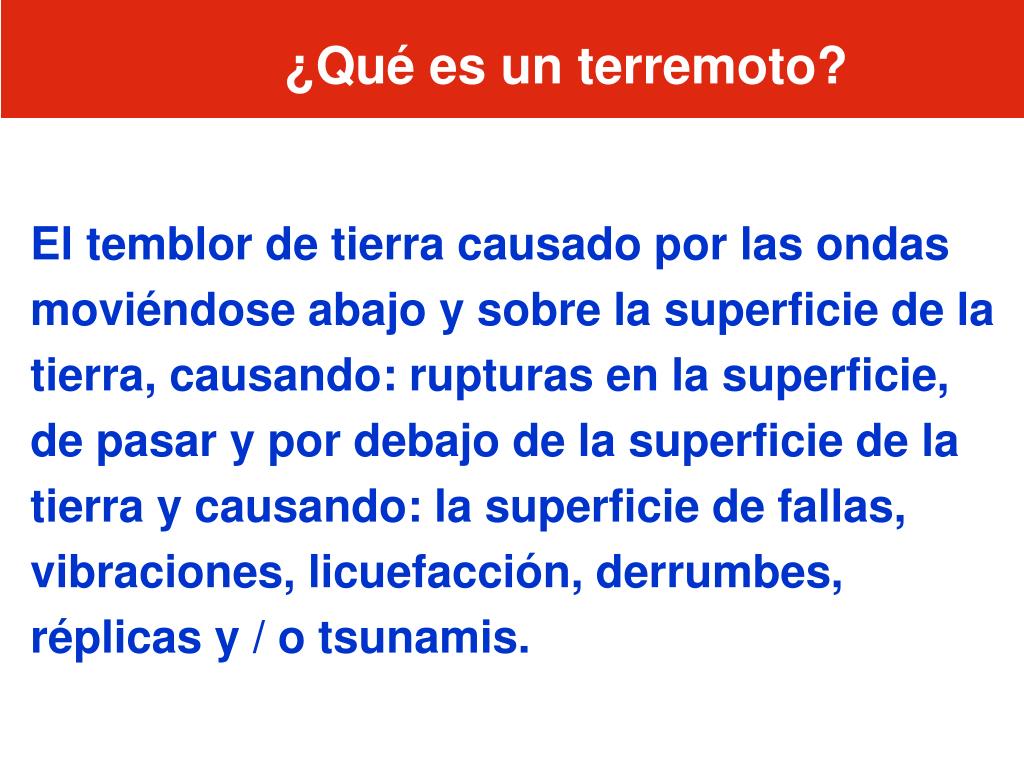 ¿Qué es un terremoto?

El temblor de tierra causado por las ondas moviéndose abajo y sobre la superficie de la tierra, causando: rupturas en la superficie, de pasar y por debajo de la superficie de la tierra y causando: la superficie de fallas, vibraciones, licuefacción, derrumbes, réplicas y / o tsunamis.